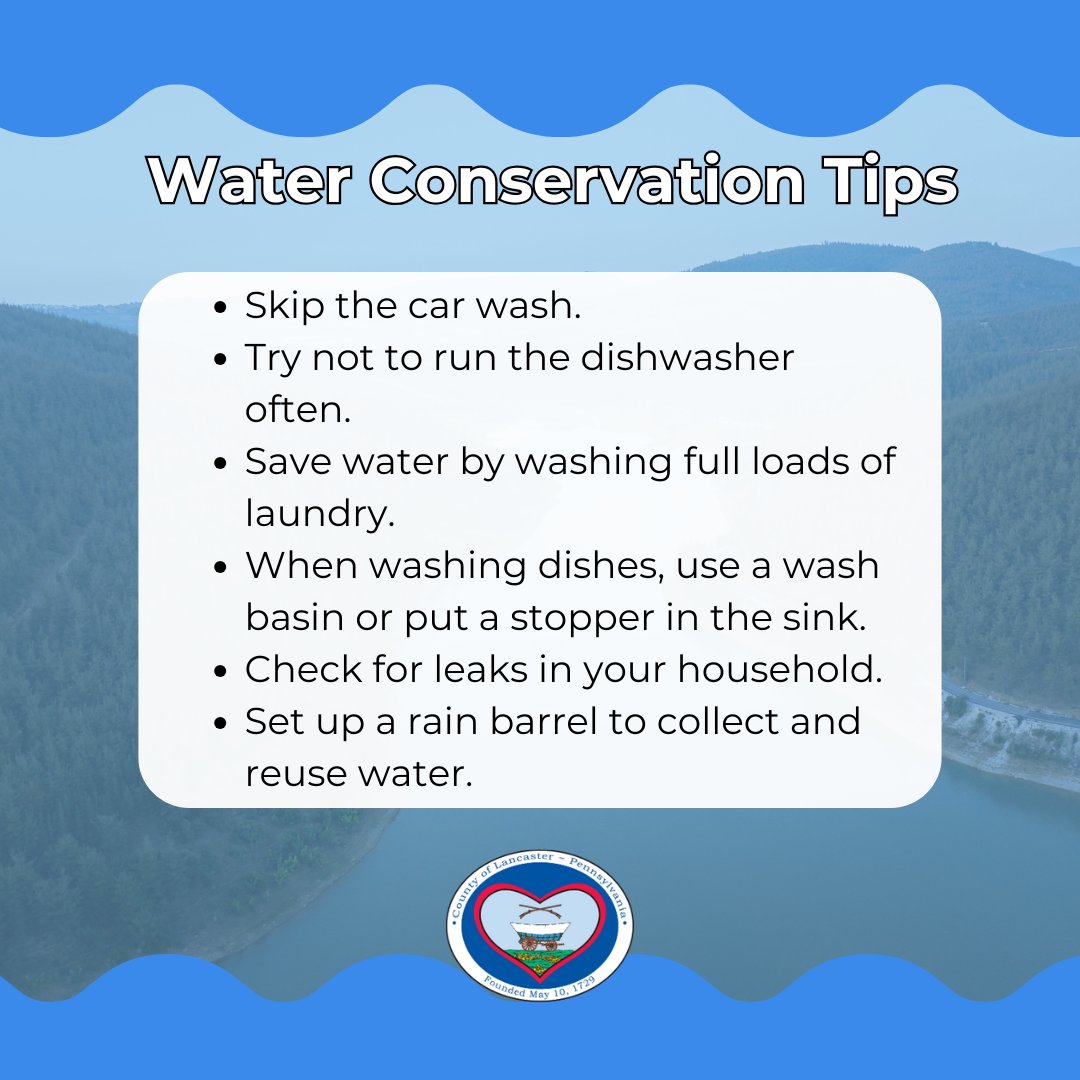 Water Conservation Tips

- Skip the car wash.
- Try not to run the dishwasher often.
- Save water by washing full loads of laundry.
- When washing dishes, use a wash basin or put a stopper in the sink.
- Check for leaks in your household.
- Set up a rain barrel to collect and reuse water.

County of Lancaster ~ Pennsylvania
Founded May 10, 1729